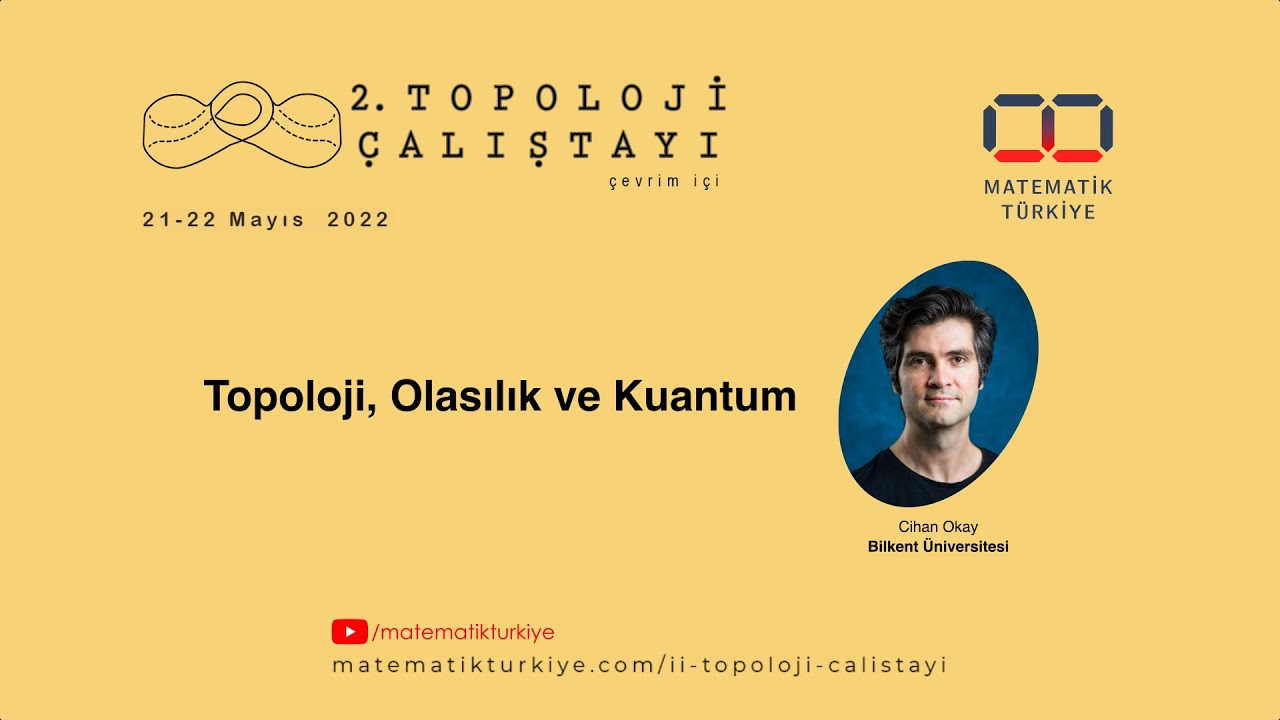 2. TOPOLOJİ ÇALIŞTAYI
çevrim içi

21-22 Mayıs 2022

MATEMATİK TÜRKİYE

Topoloji, Olasılık ve Kuantum

Cihan Okay
Bilkent Üniversitesi

/matematikturkiye
matematikturkiye.com/ii-topoloji-calistayi